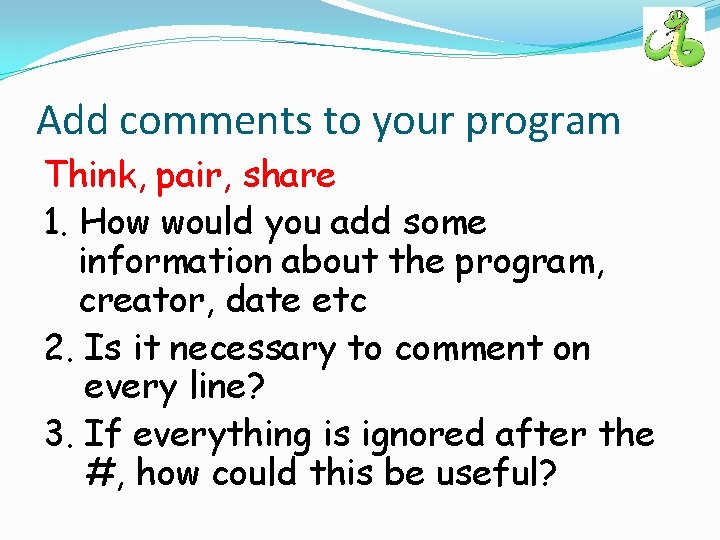 Add comments to your program

Think, pair, share

1. How would you add some information about the program, creator, date etc

2. Is it necessary to comment on every line?

3. If everything is ignored after the #, how could this be useful?